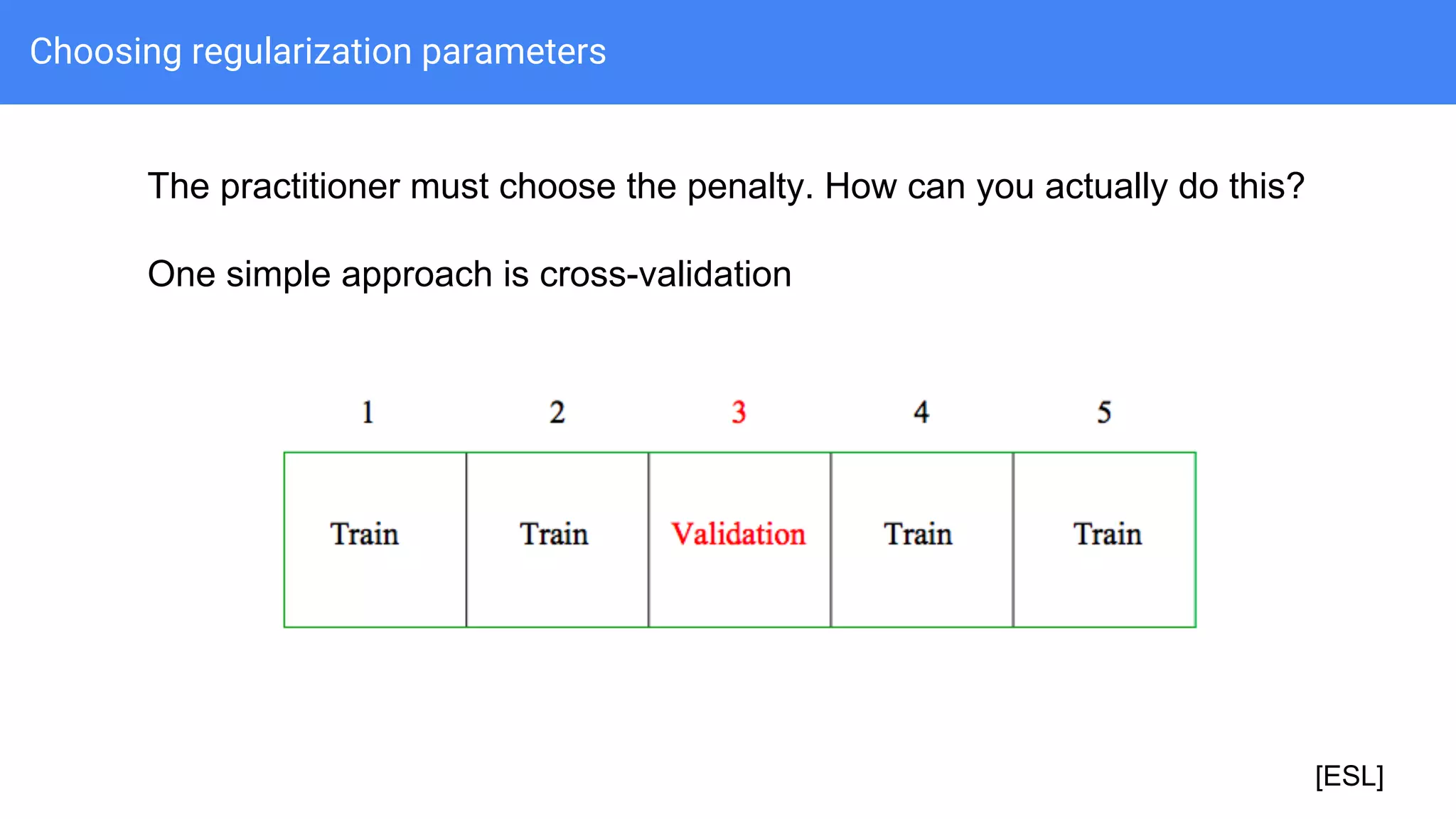 Choosing regularization parameters

The practitioner must choose the penalty. How can you actually do this?

One simple approach is cross-validation

| 1 | 2 | 3 | 4 | 5 |
|---|---|---|---|---|
| Train | Train | Validation | Train | Train |

[ESL]